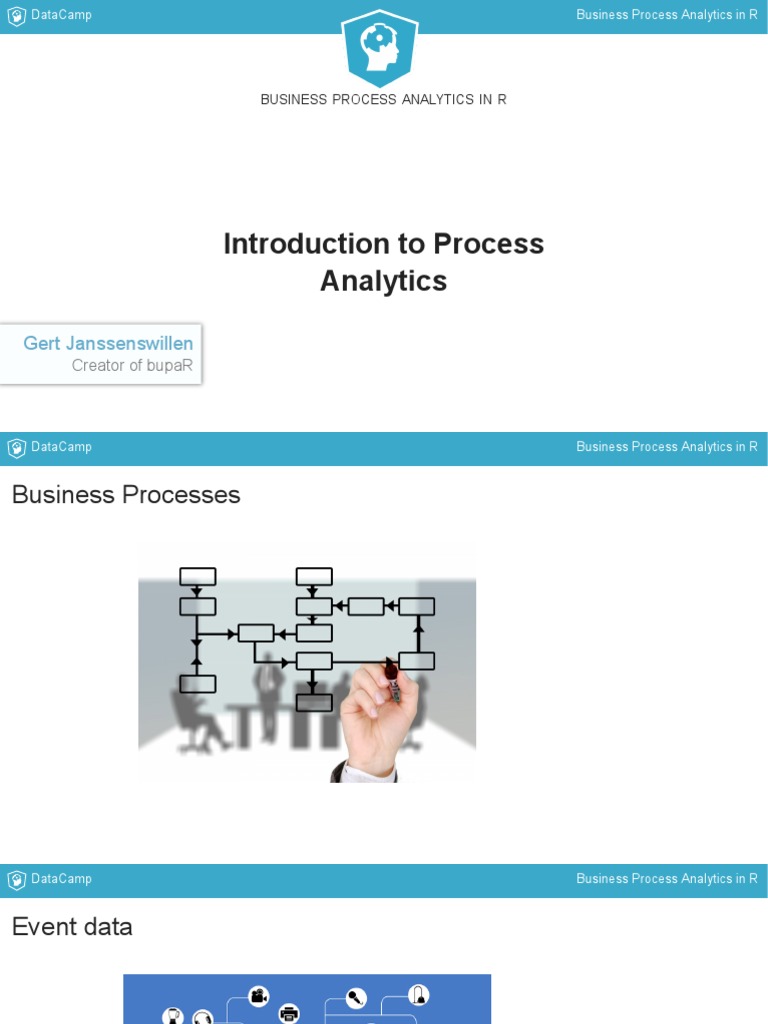 DataCamp Business Process Analytics in R

BUSINESS PROCESS ANALYTICS IN R

Introduction to Process Analytics

Gert Janssenswillen
Creator of bupaR

DataCamp Business Process Analytics in R

Business Processes

DataCamp Business Process Analytics in R

Event data